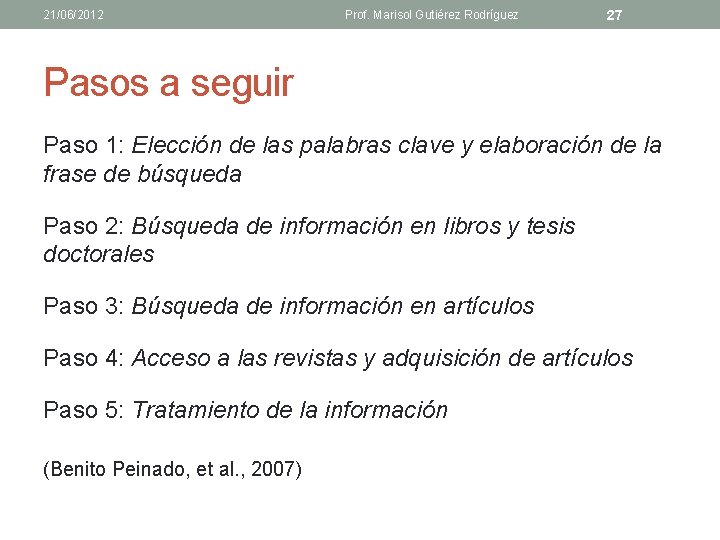 21/06/2012 Prof. Marisol Gutiérez Rodríguez 27

Pasos a seguir

Paso 1: Elección de las palabras clave y elaboración de la frase de búsqueda

Paso 2: Búsqueda de información en libros y tesis doctorales

Paso 3: Búsqueda de información en artículos

Paso 4: Acceso a las revistas y adquisición de artículos

Paso 5: Tratamiento de la información

(Benito Peinado, et al., 2007)